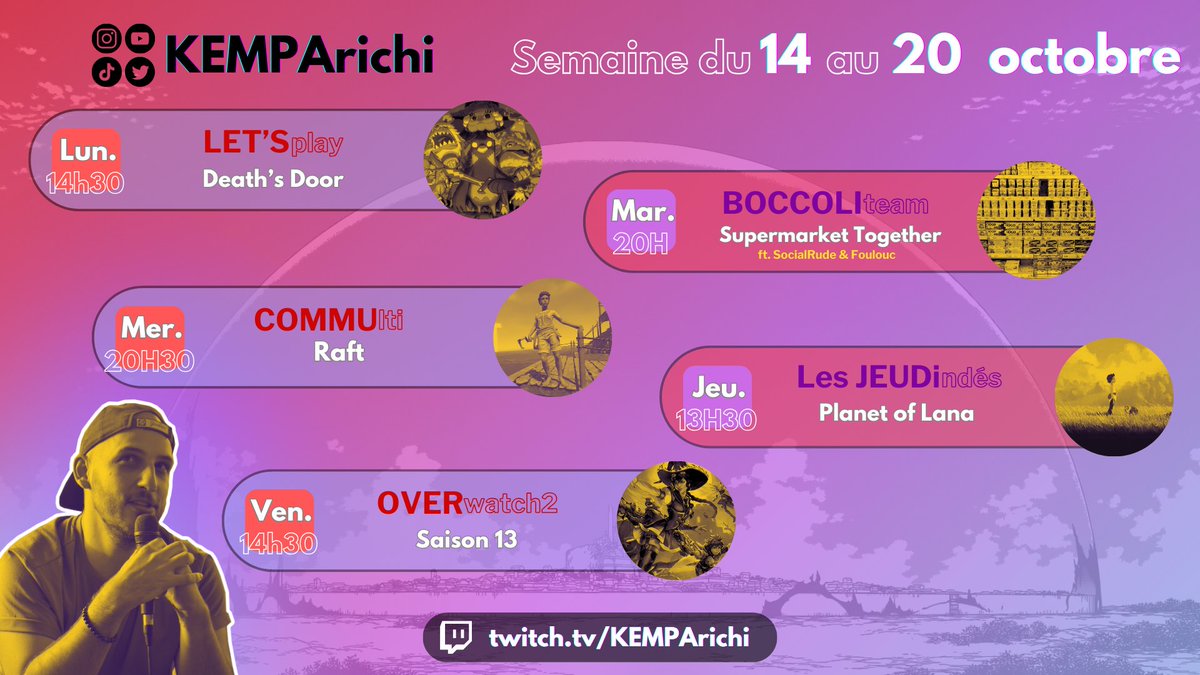 KEMPArichi

Semaine du 14 au 20 octobre

Lun.
14h30
LET'Splay
Death's Door

Mar.
20H
BOCCOLIteam
Supermarket Together
ft. SocialRude & Foulouc

Mer.
20H30
COMMUlti
Raft

Jeu.
13H30
Les JEUDindés
Planet of Lana

Ven.
14h30
OVERwatch2
Saison 13

twitch.tv/KEMPArichi